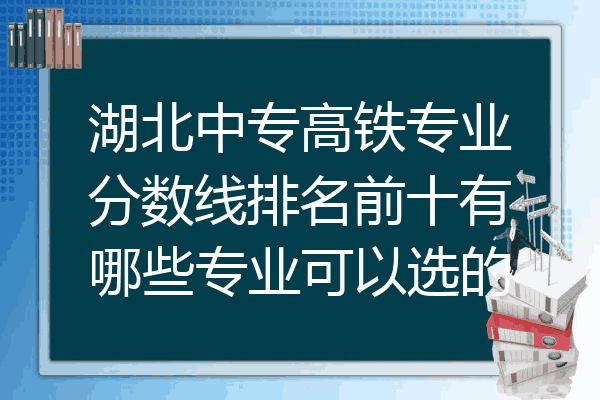 湖北中专高铁专业分数线排名前十有哪些专业可以选的